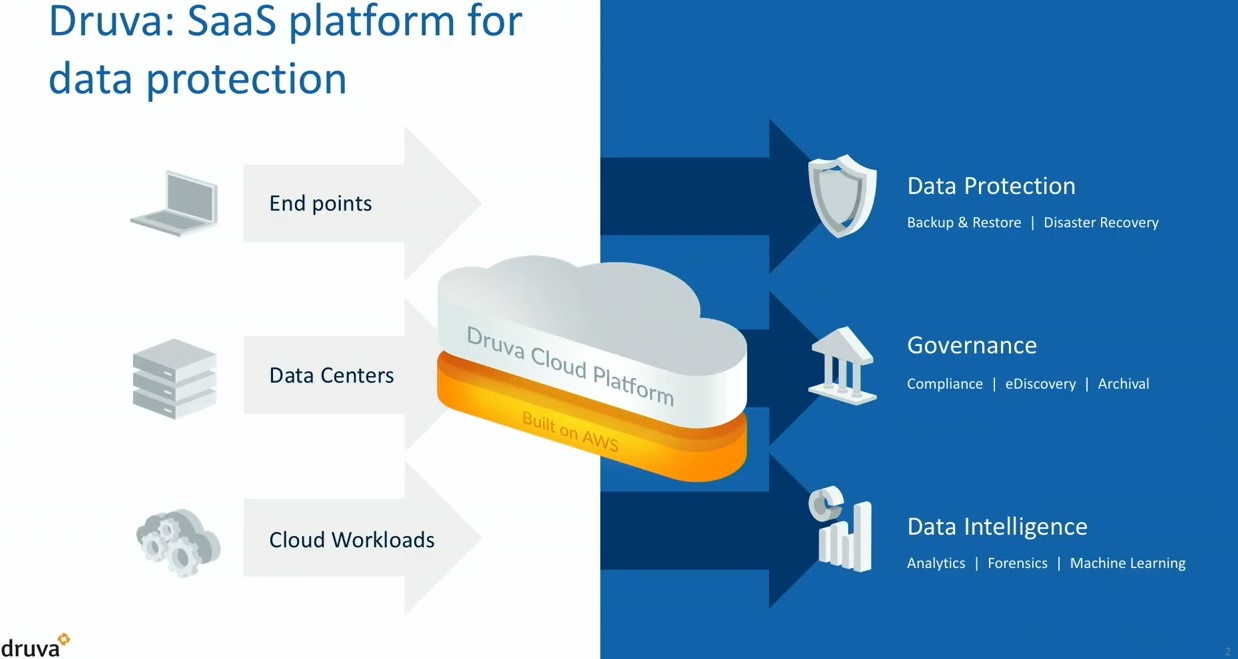 Druva: SaaS platform for data protection

End points

Data Centers

Cloud Workloads

Druva Cloud Platform

Built on AWS

Data Protection
Backup & Restore | Disaster Recovery

Governance
Compliance | eDiscovery | Archival

Data Intelligence
Analytics | Forensics | Machine Learning

druva

2